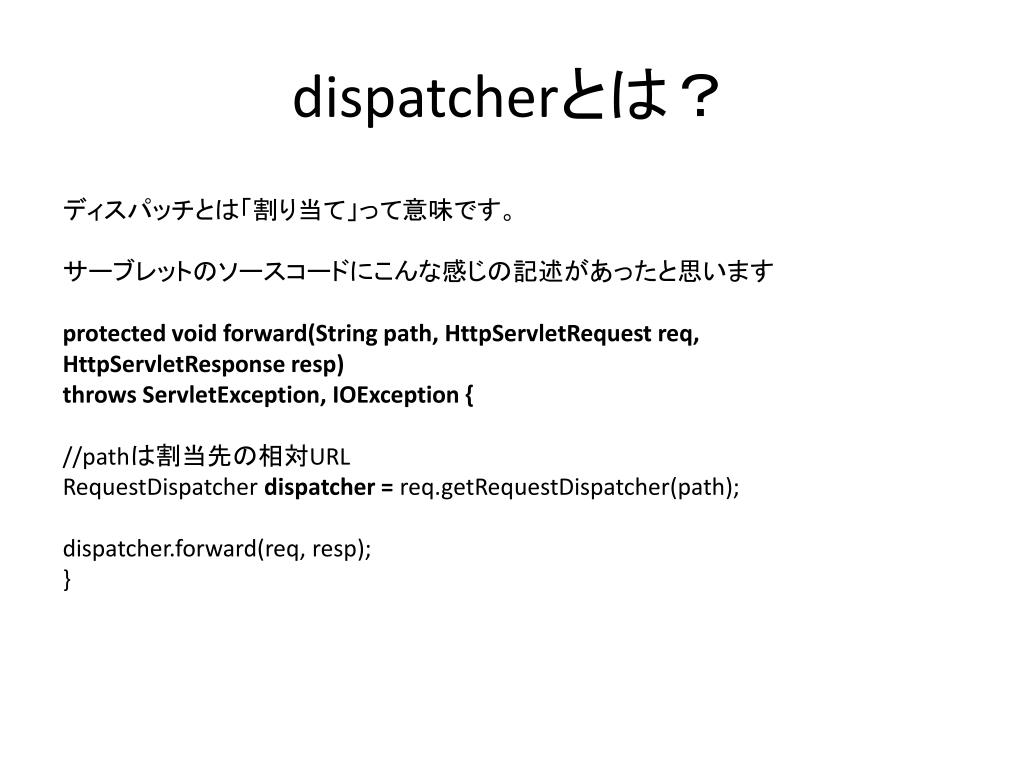 dispatcherとは？

ディスパッチとは「割り当て」って意味です。

サーブレットのソースコードにこんな感じの記述があったと思います

protected void forward(String path, HttpServletRequest req, HttpServletResponse resp)
throws ServletException, IOException {

//pathは割当先の相対URL
RequestDispatcher dispatcher = req.getRequestDispatcher(path);

dispatcher.forward(req, resp);
}